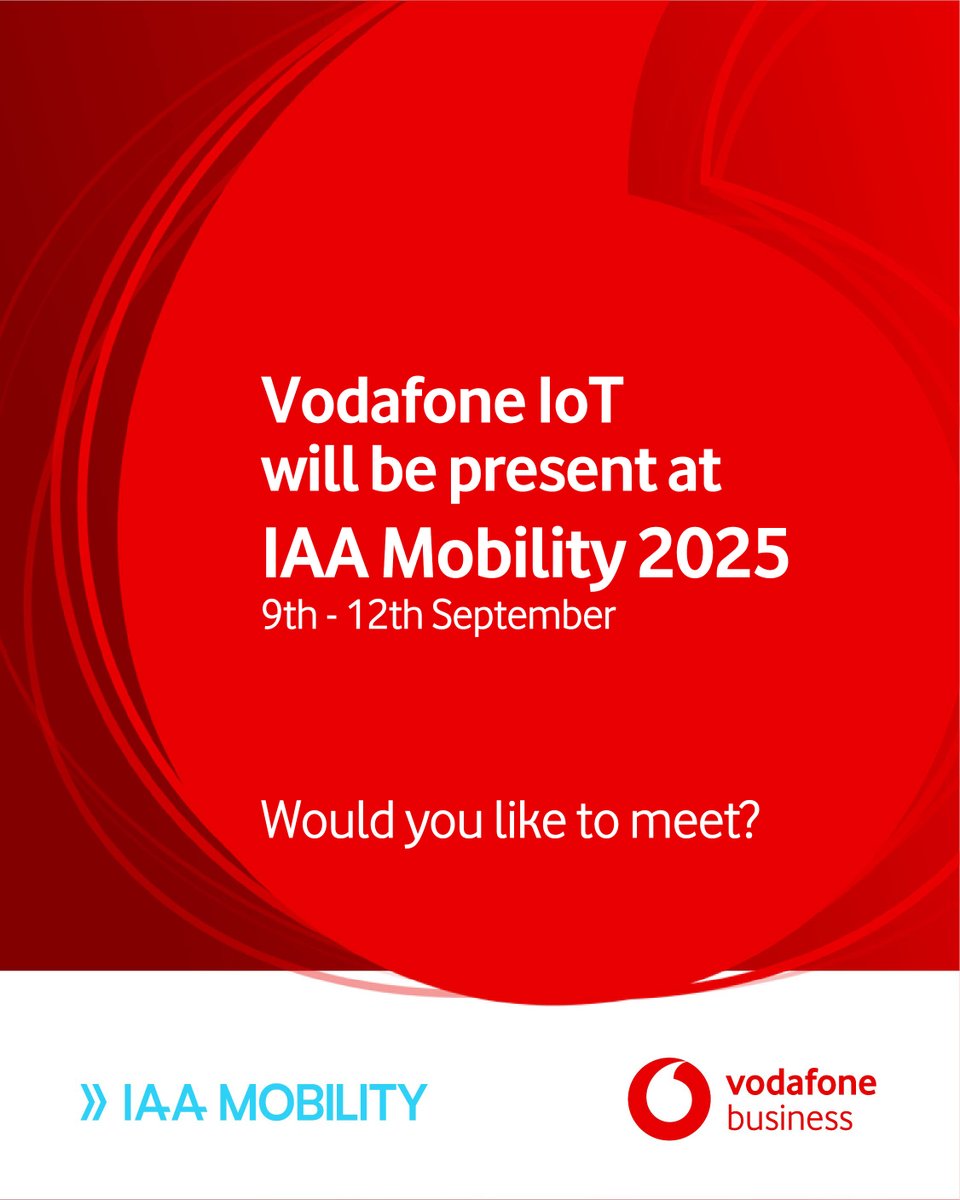 Vodafone IoT will be present at

IAA Mobility 2025

9th - 12th September

Would you like to meet?

» IAA MOBILITY

vodafone business